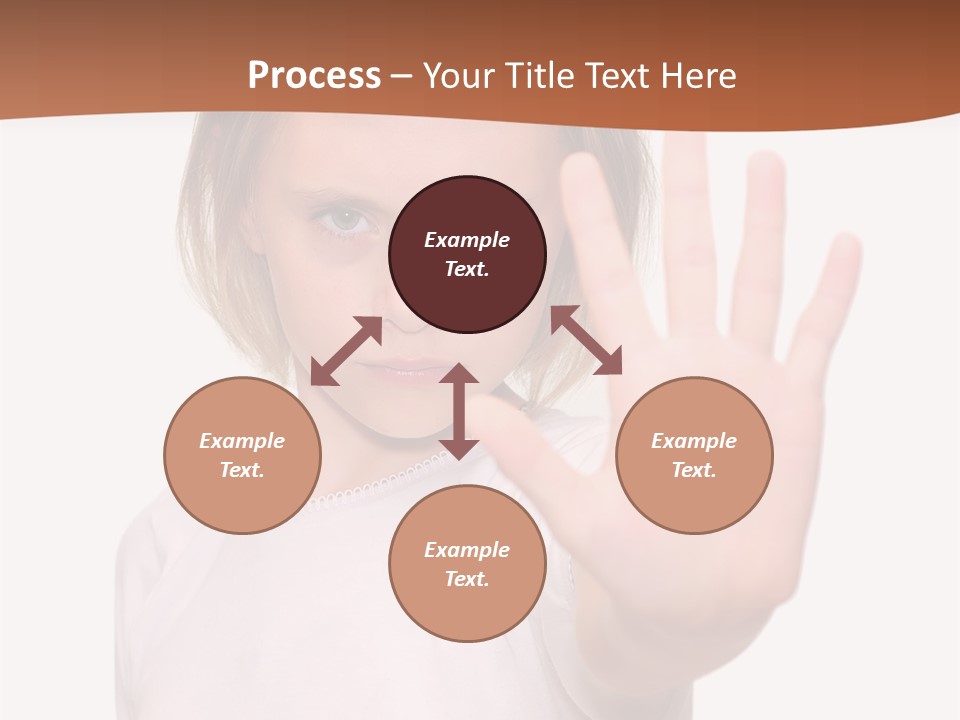 Process – Your Title Text Here

Example Text.

Example Text.

Example Text.

Example Text.